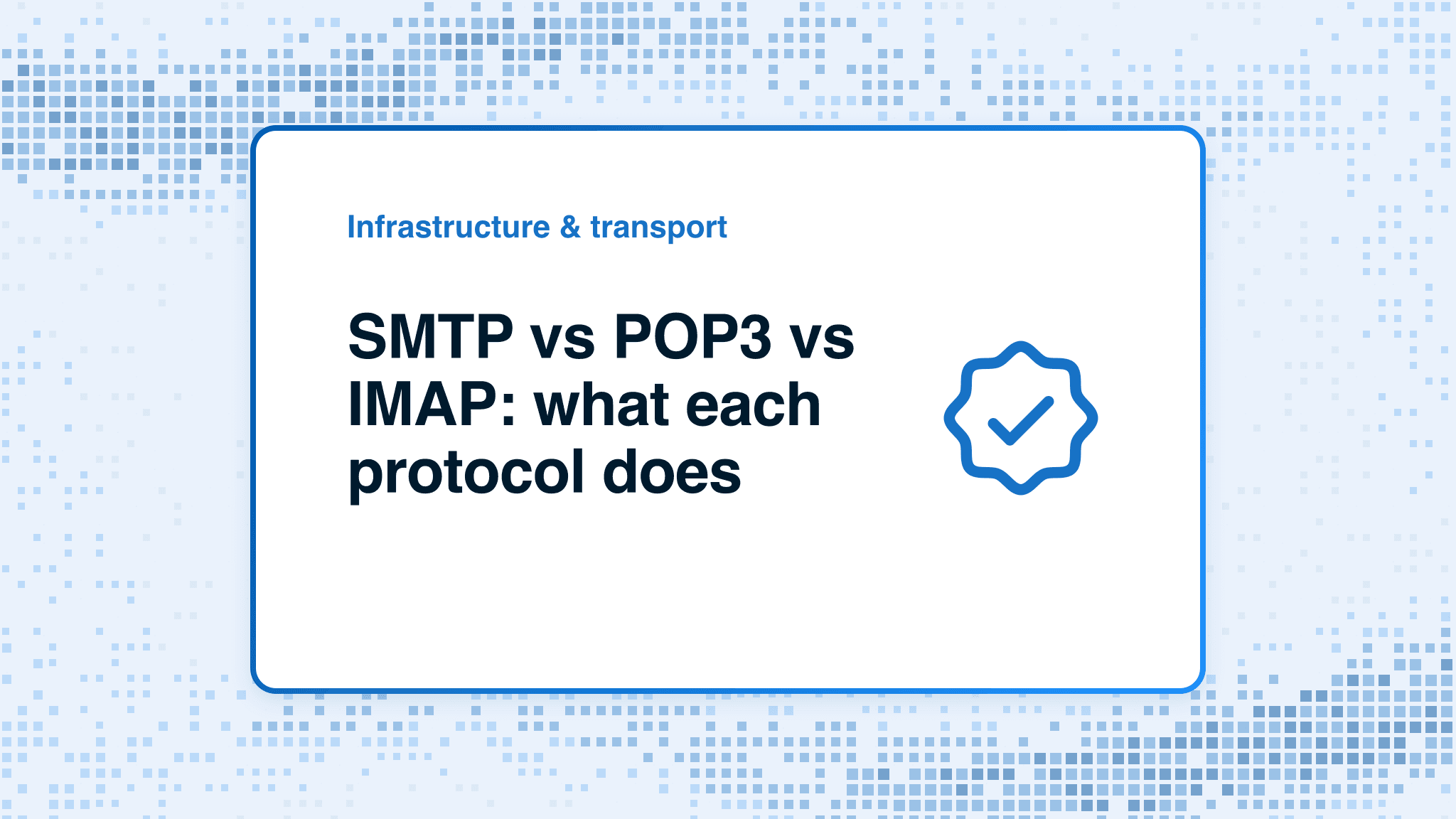 Infrastructure & transport

SMTP vs POP3 vs IMAP: what each protocol does